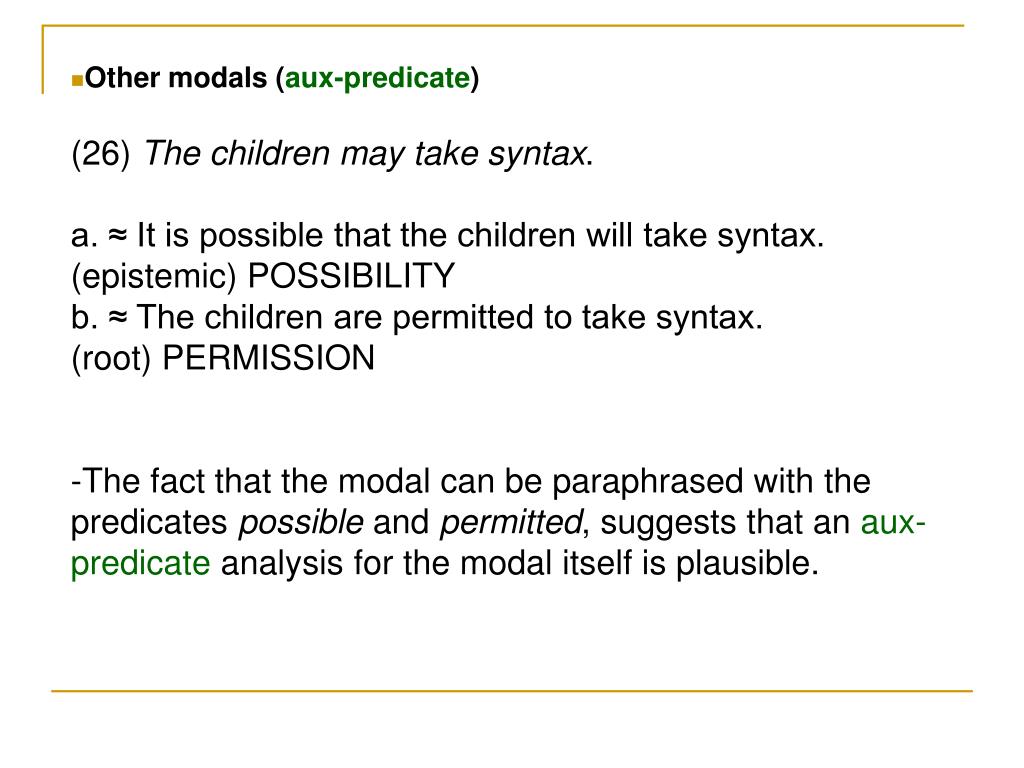 Other modals (aux-predicate)

(26) The children may take syntax.

a. ≈ It is possible that the children will take syntax.
(epistemic) POSSIBILITY
b. ≈ The children are permitted to take syntax.
(root) PERMISSION

-The fact that the modal can be paraphrased with the predicates possible and permitted, suggests that an aux-predicate analysis for the modal itself is plausible.